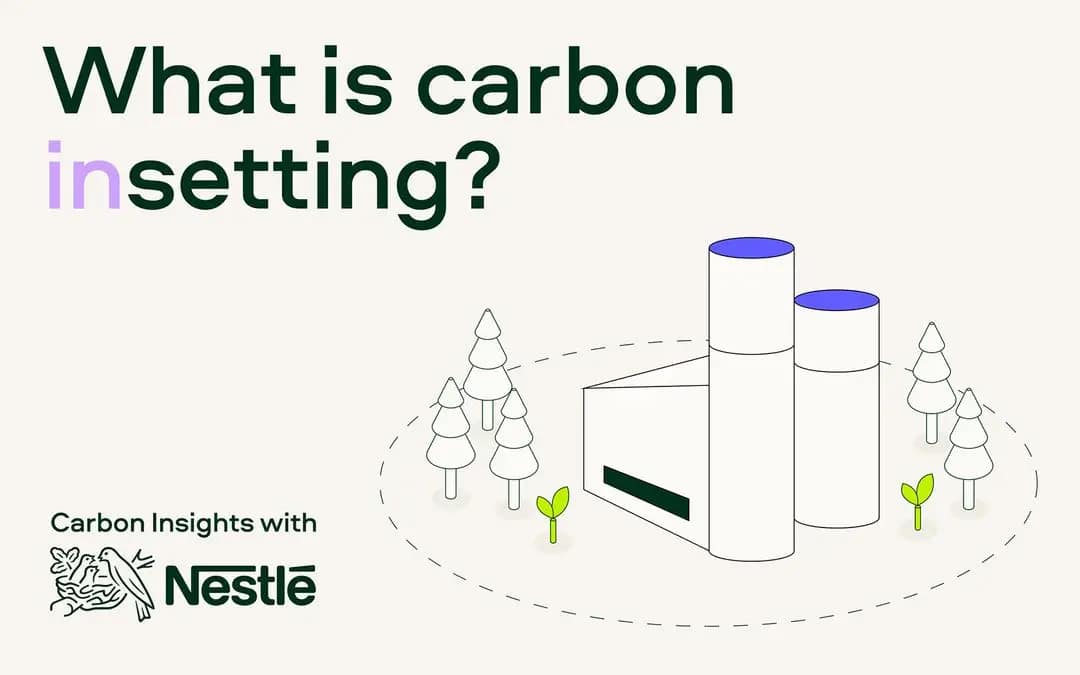 What is carbon insetting?

Carbon Insights with

Nestlé